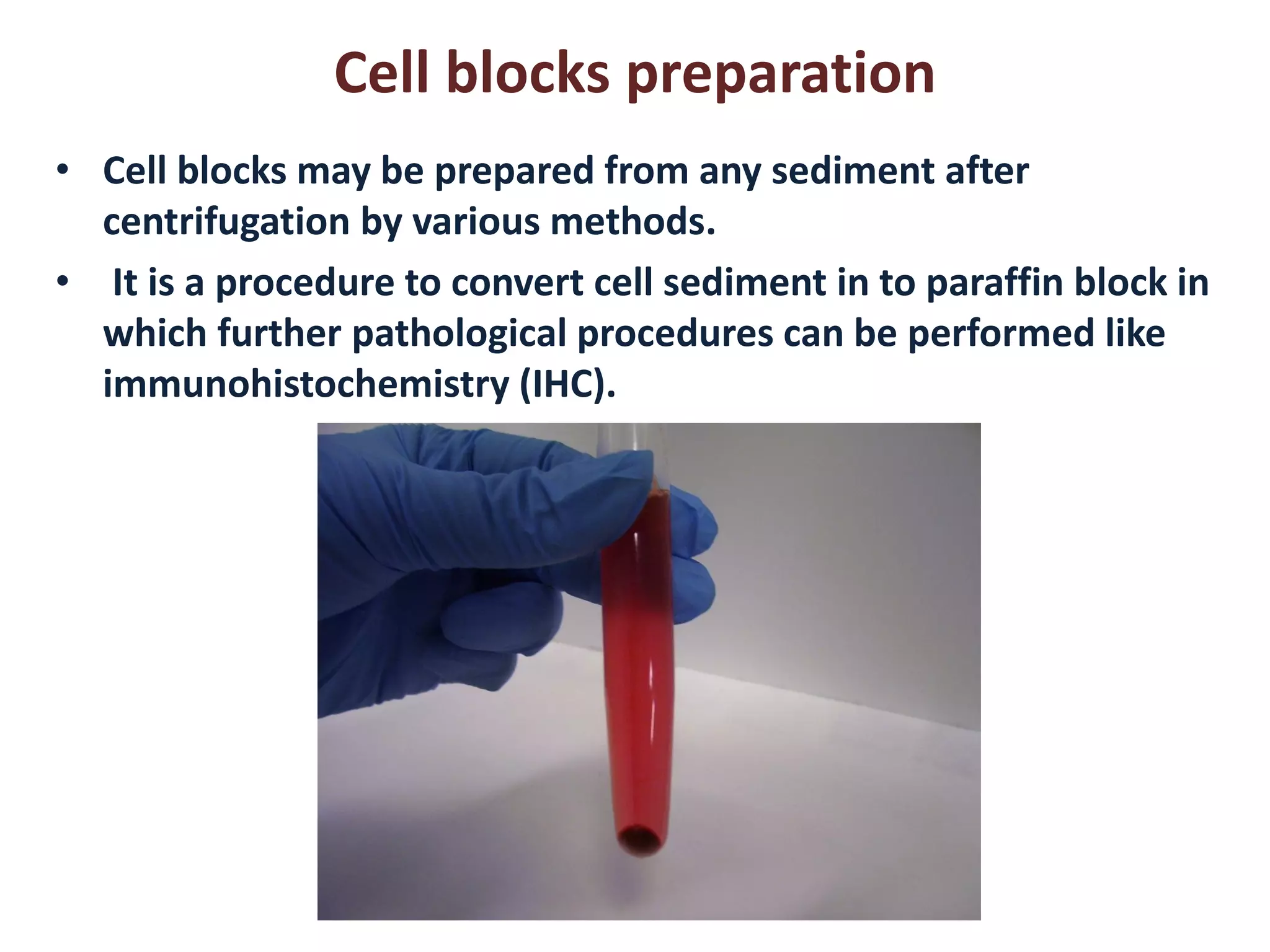 Cell blocks preparation

• Cell blocks may be prepared from any sediment after centrifugation by various methods.

• It is a procedure to convert cell sediment in to paraffin block in which further pathological procedures can be performed like immunohistochemistry (IHC).